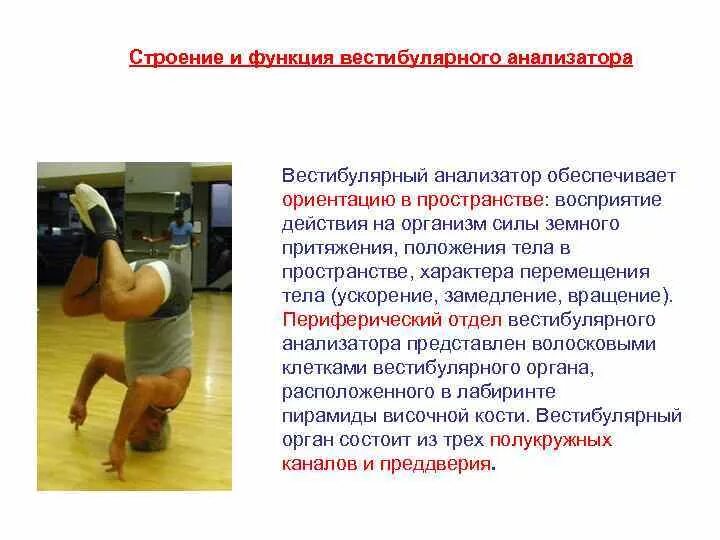 Строение и функция вестибулярного анализатора

Вестибулярный анализатор обеспечивает ориентацию в пространстве: восприятие действия на организм силы земного притяжения, положения тела в пространстве, характера перемещения тела (ускорение, замедление, вращение). Периферический отдел вестибулярного анализатора представлен волосковыми клетками вестибулярного органа, расположенного в лабиринте пирамиды височной кости. Вестибулярный орган состоит из трех полукружных каналов и преддверия.